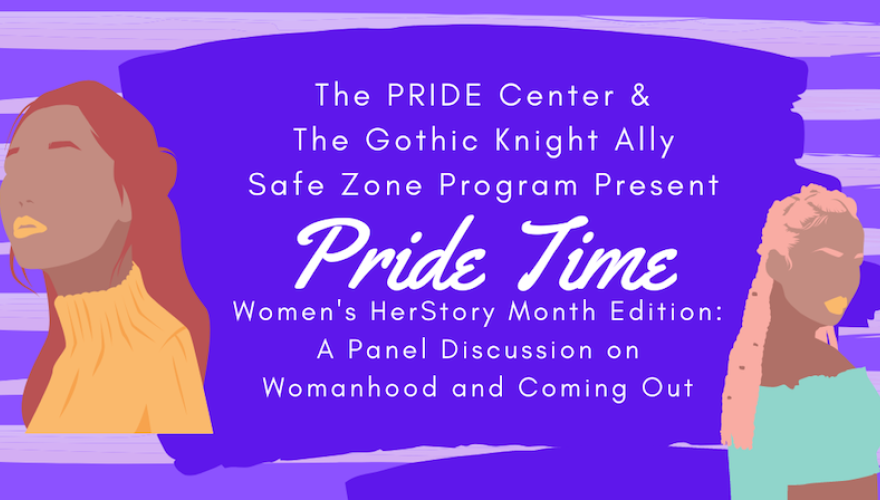 The PRIDE Center &
The Gothic Knight Ally
Safe Zone Program Present

Pride Time

Women's HerStory Month Edition:
A Panel Discussion on
Womanhood and Coming Out